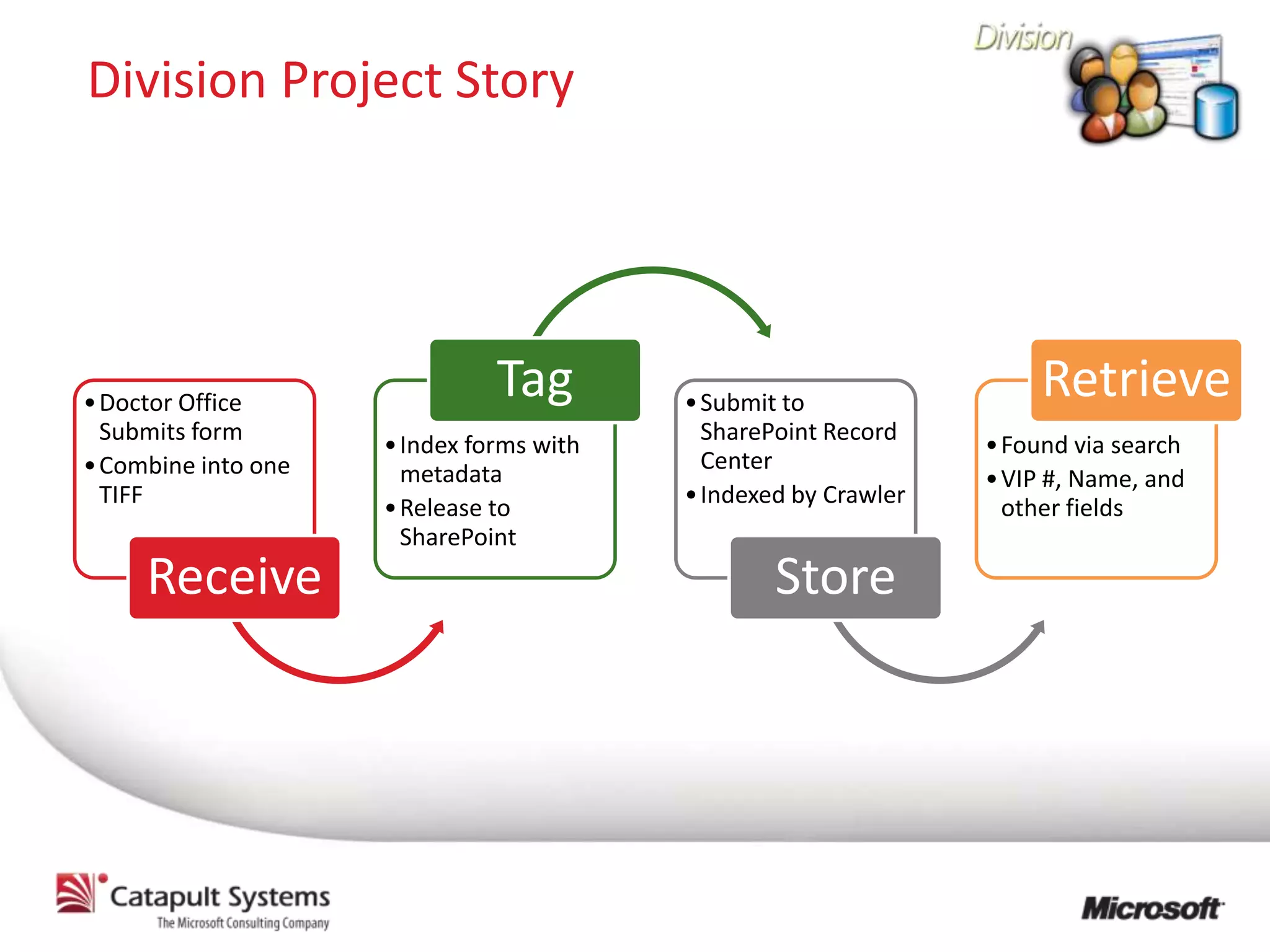 Division Project Story

Division

• Doctor Office Submits form
• Combine into one TIFF

Receive

Tag

• Index forms with metadata
• Release to SharePoint

• Submit to SharePoint Record Center
• Indexed by Crawler

Store

Retrieve

• Found via search
• VIP #, Name, and other fields

Catapult Systems
The Microsoft Consulting Company

Microsoft